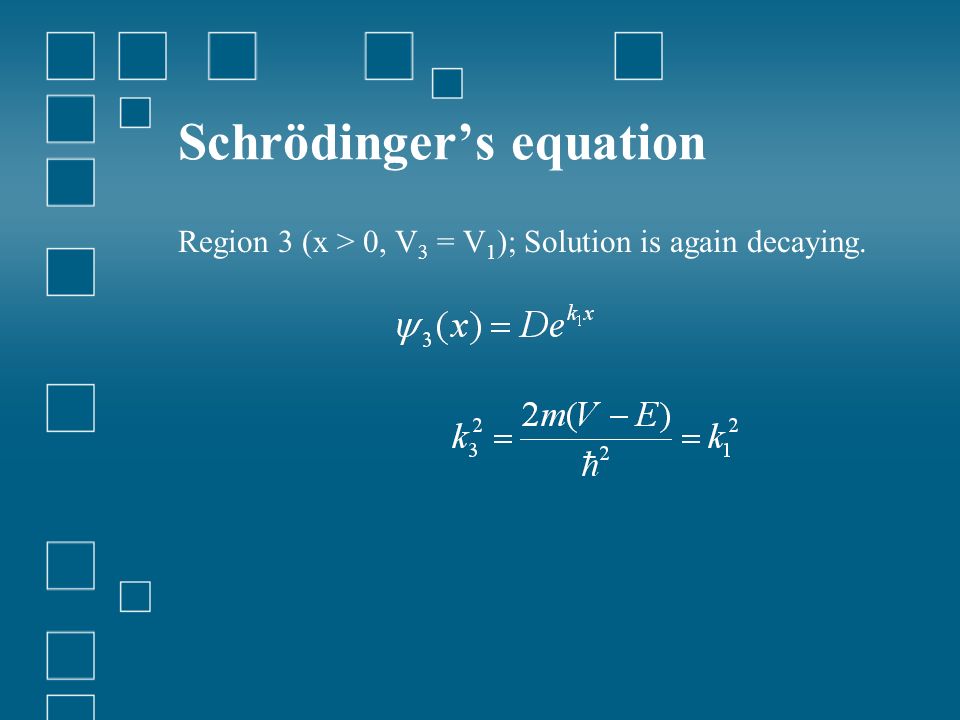 Schrödinger’s equation

Region 3 (x > 0, $V_3 = V_1$); Solution is again decaying.

$\psi_3(x) = De^{k_1 x}$

$k_3^2 = \frac{2m(V-E)}{\hbar^2} = k_1^2$